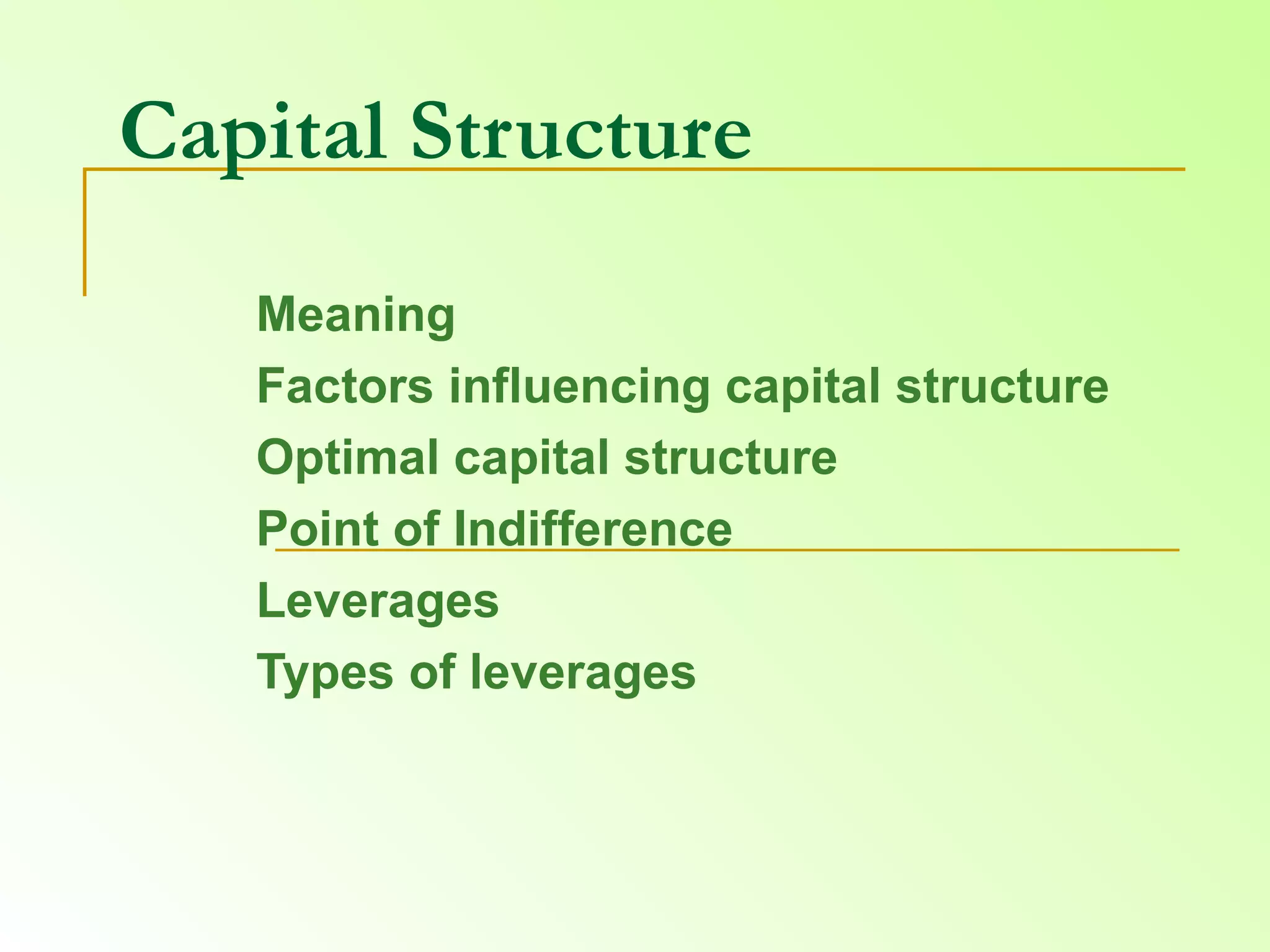 Capital Structure

Meaning
Factors influencing capital structure
Optimal capital structure
Point of Indifference
Leverages
Types of leverages